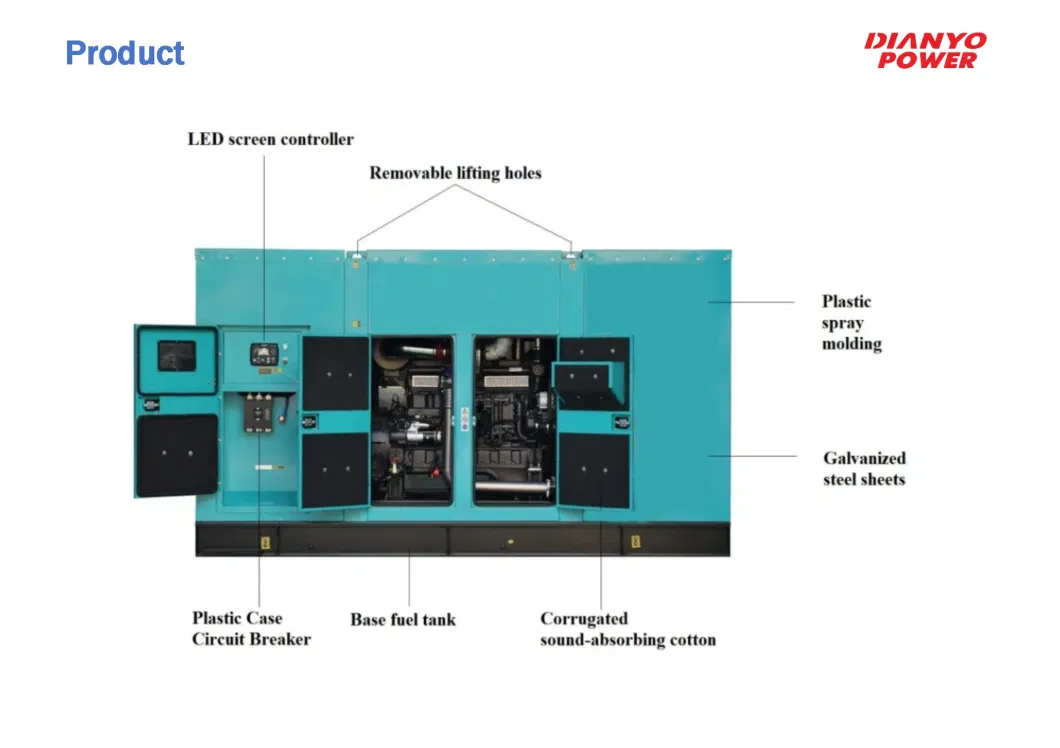 Product

DIANYO POWER

LED screen controller

Removable lifting holes

Plastic spray molding

Galvanized steel sheets

Plastic Case Circuit Breaker

Base fuel tank

Corrugated sound-absorbing cotton